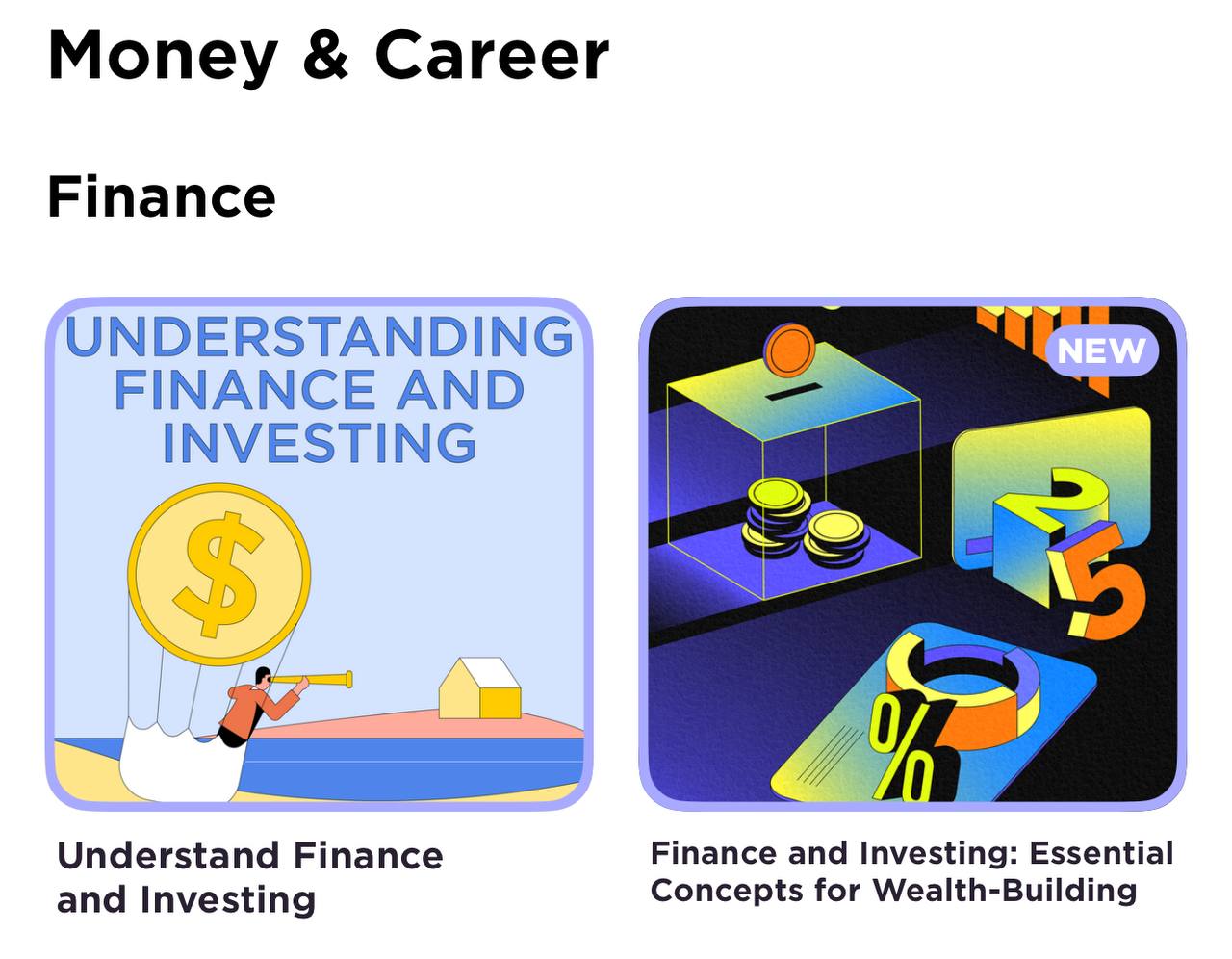 Money & Career

Finance

UNDERSTANDING FINANCE AND INVESTING

$

Understand Finance and Investing

NEW

25

%

Finance and Investing: Essential Concepts for Wealth-Building